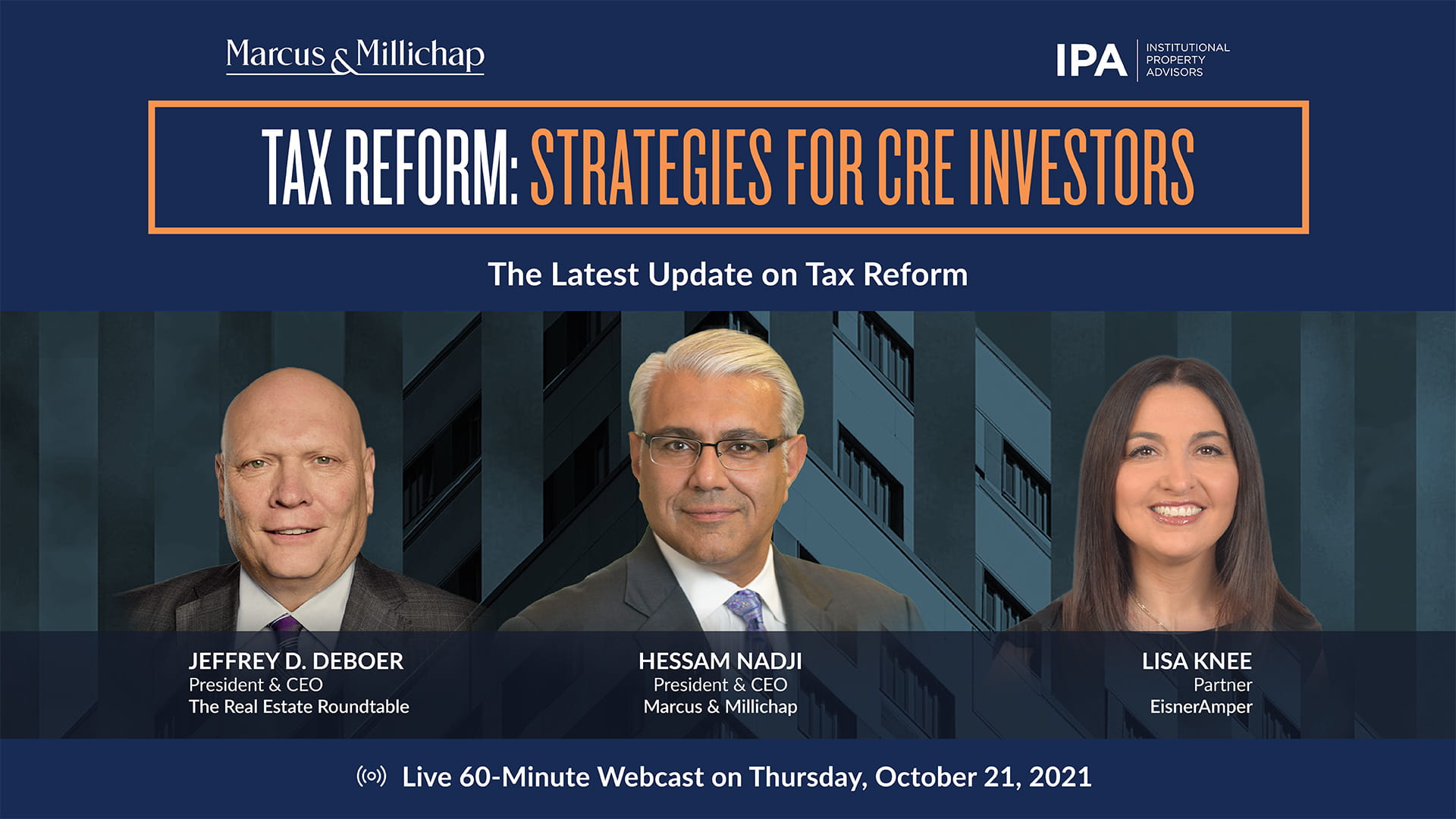 Marcus & Millichap

IPA INSTITUTIONAL PROPERTY ADVISORS

TAX REFORM: STRATEGIES FOR CRE INVESTORS

The Latest Update on Tax Reform

JEFFREY D. DEBOER
President & CEO
The Real Estate Roundtable

HESSAM NADJI
President & CEO
Marcus & Millichap

LISA KNEE
Partner
EisnerAmper

Live 60-Minute Webcast on Thursday, October 21, 2021